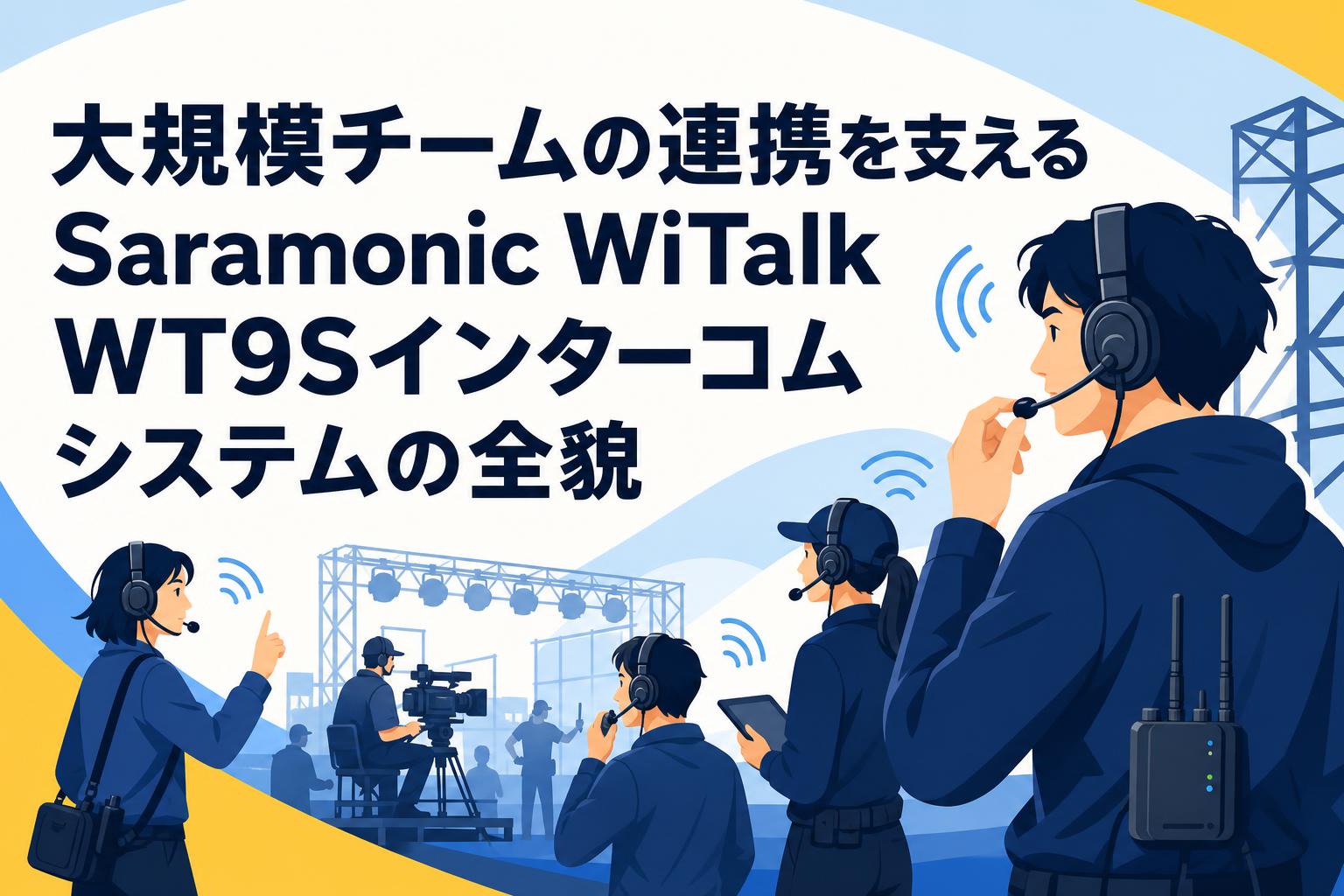 大規模チームの連携を支える
Saramonic WiTalk
WT9Sインターコム
システムの全貌